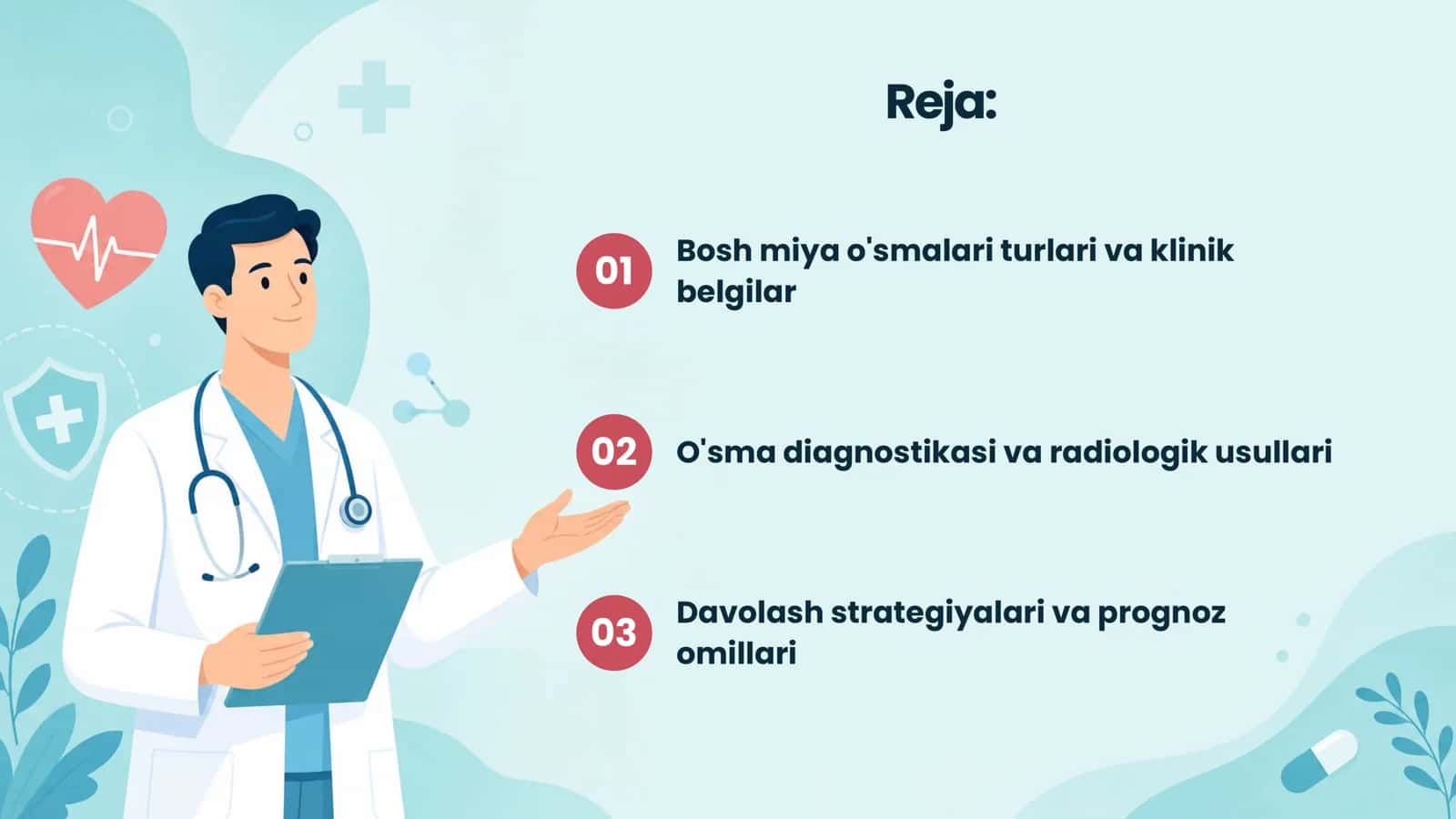 Reja:

01 Bosh miya o'smalari turlari va klinik belgilar

02 O'sma diagnostikasi va radiologik usullari

03 Davolash strategiyalari va prognoz omillari